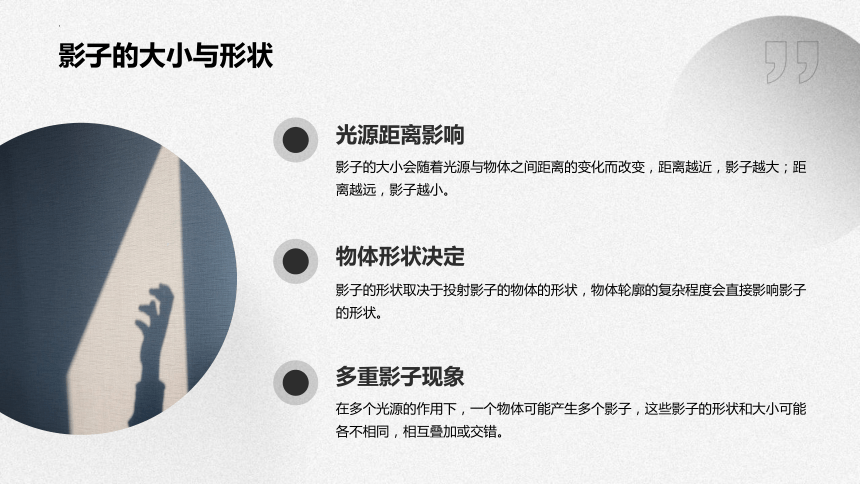 影子的大小与形状

光源距离影响

影子的大小会随着光源与物体之间距离的变化而改变，距离越近，影子越大；距离越远，影子越小。

物体形状决定

影子的形状取决于投射影子的物体的形状，物体轮廓的复杂程度会直接影响影子的形状。

多重影子现象

在多个光源的作用下，一个物体可能产生多个影子，这些影子的形状和大小可能各不相同，相互叠加或交错。